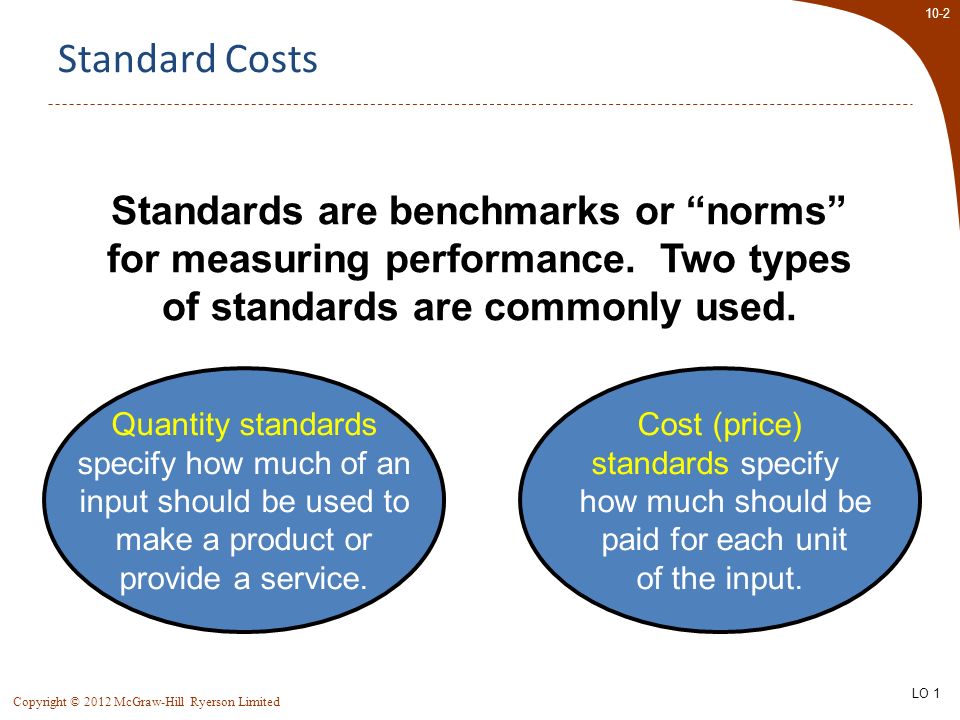 10-2

Standard Costs

Standards are benchmarks or “norms” for measuring performance. Two types of standards are commonly used.

Quantity standards specify how much of an input should be used to make a product or provide a service.

Cost (price) standards specify how much should be paid for each unit of the input.

Copyright © 2012 McGraw-Hill Ryerson Limited

LO 1